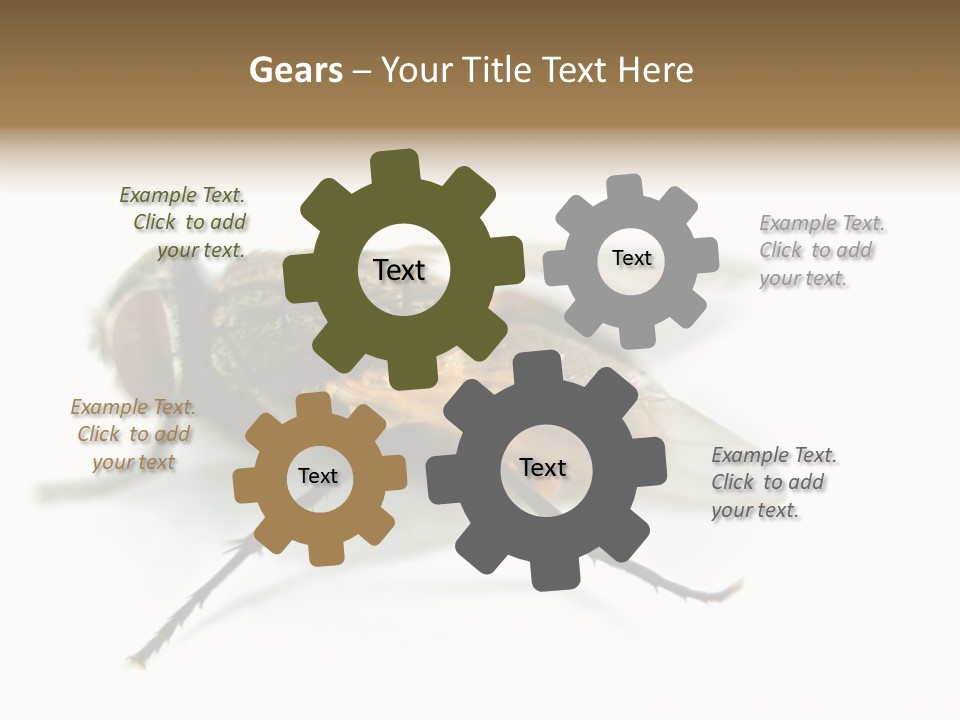 Gears – Your Title Text Here

Example Text. Click to add your text.

Text

Text

Example Text. Click to add your text.

Example Text. Click to add your text

Text

Text

Example Text. Click to add your text.